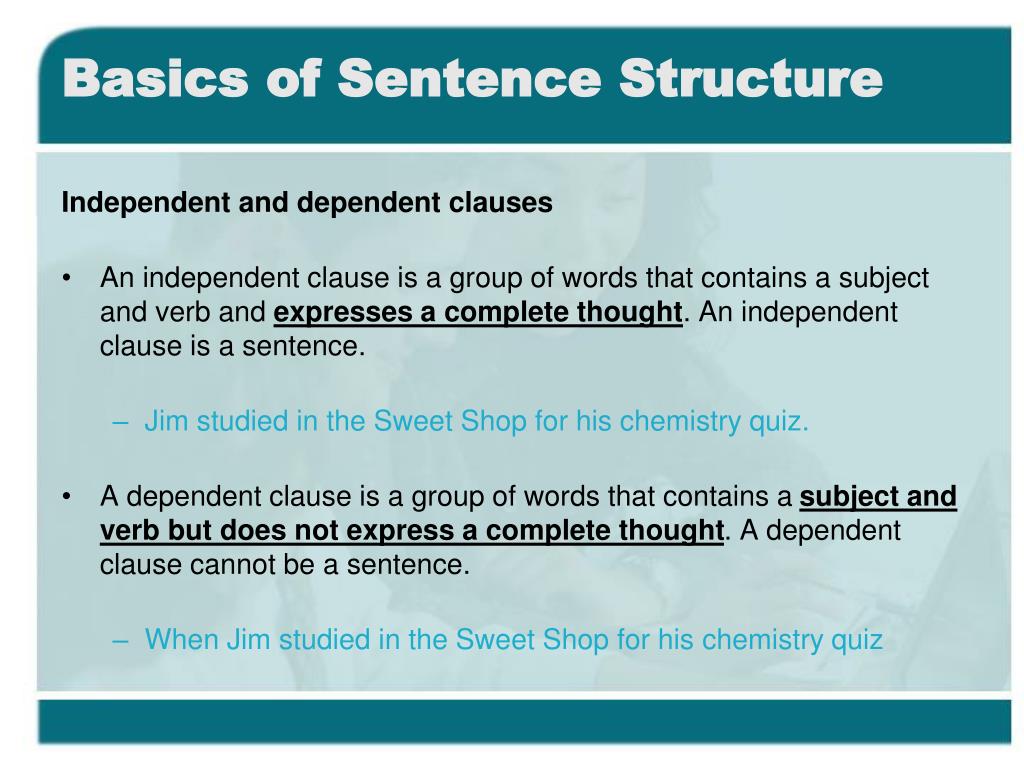 Basics of Sentence Structure

Independent and dependent clauses

• An independent clause is a group of words that contains a subject and verb and expresses a complete thought. An independent clause is a sentence.

– Jim studied in the Sweet Shop for his chemistry quiz.

• A dependent clause is a group of words that contains a subject and verb but does not express a complete thought. A dependent clause cannot be a sentence.

– When Jim studied in the Sweet Shop for his chemistry quiz